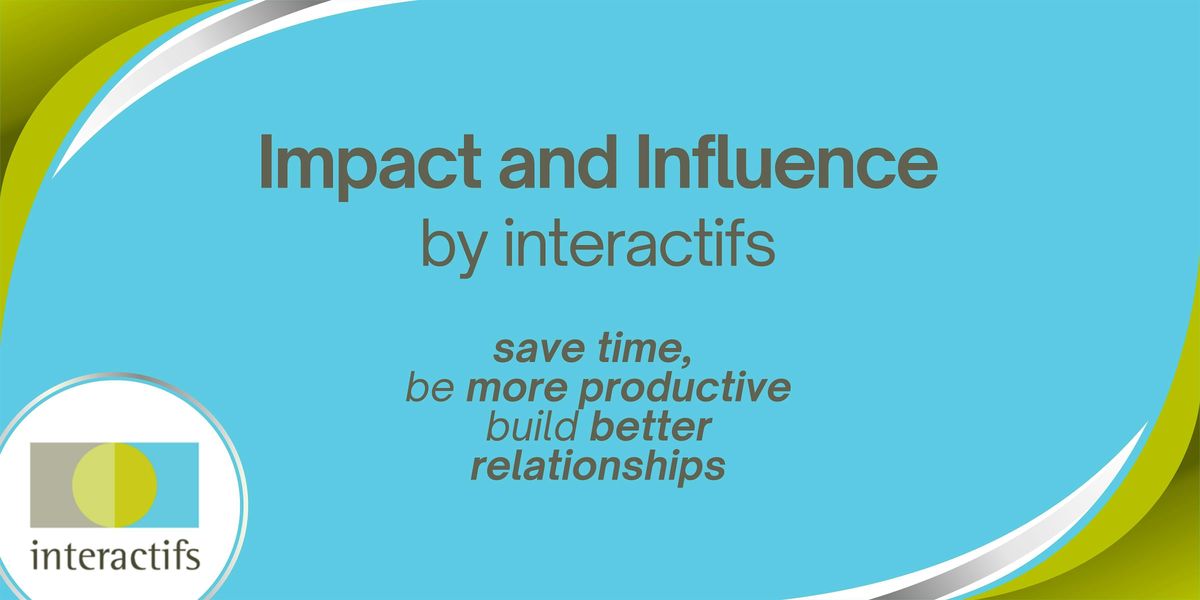 Impact and Influence
by interactifs

save time,
be more productive
build better
relationships

interactifs